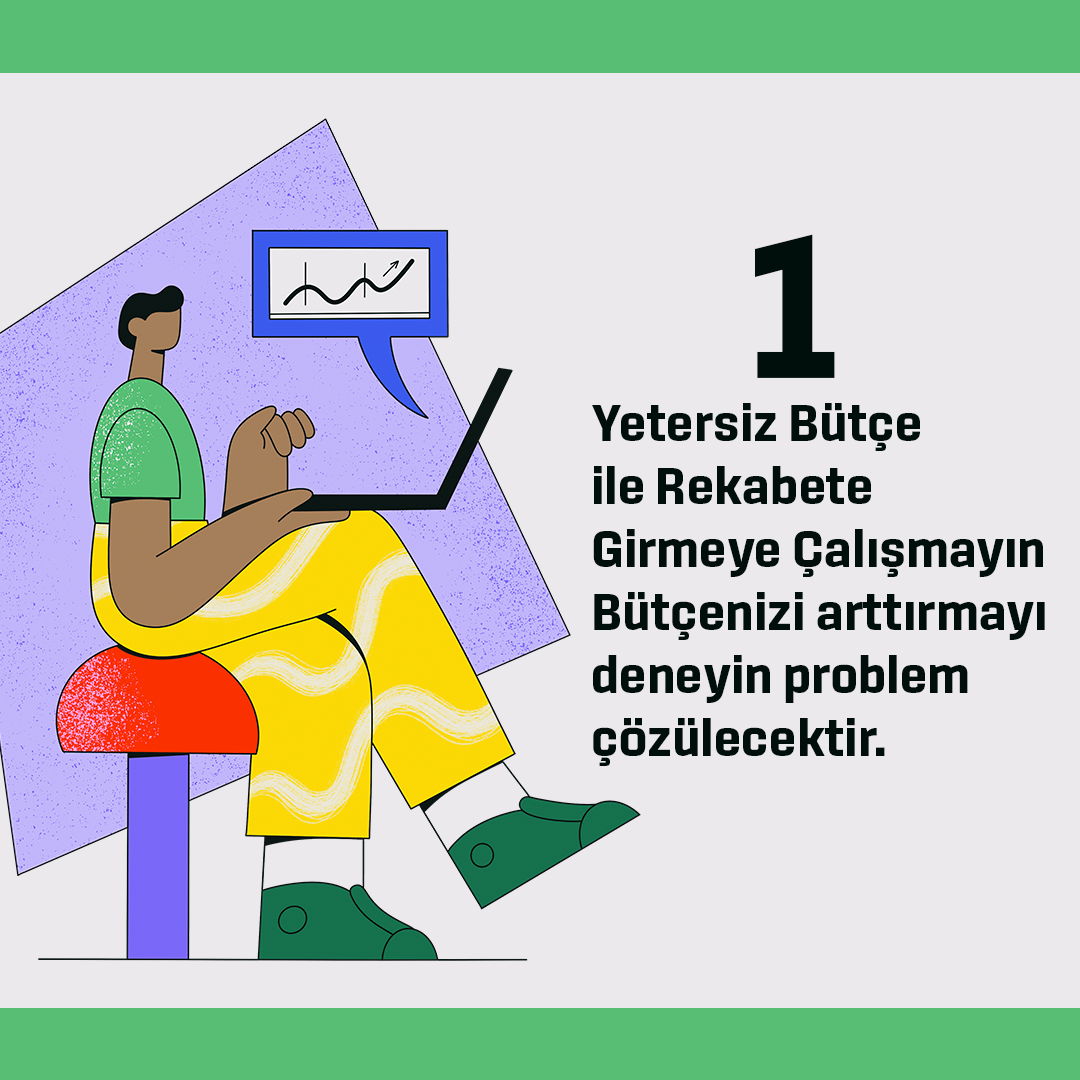 1

Yetersiz Bütçe ile Rekabete Girmeye Çalışmayın Bütçenizi arttırmayı deneyin problem çözülecektir.